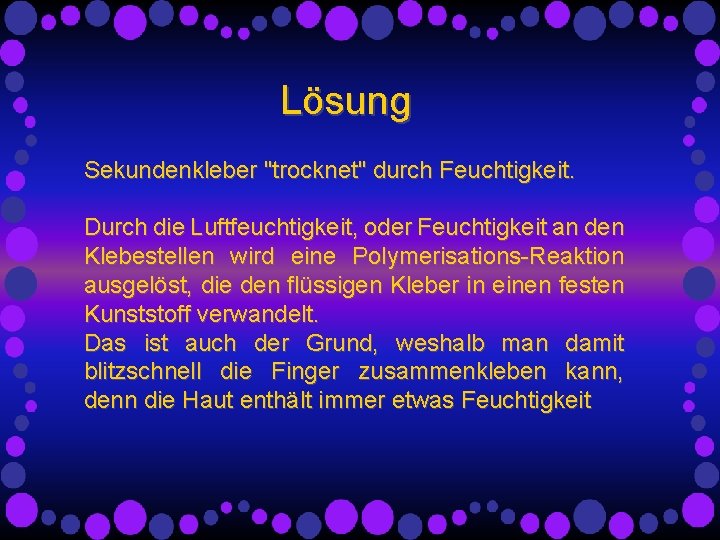 Lösung

Sekundenkleber "trocknet" durch Feuchtigkeit.

Durch die Luftfeuchtigkeit, oder Feuchtigkeit an den Klebestellen wird eine Polymerisations-Reaktion ausgelöst, die den flüssigen Kleber in einen festen Kunststoff verwandelt.

Das ist auch der Grund, weshalb man damit blitzschnell die Finger zusammenkleben kann, denn die Haut enthält immer etwas Feuchtigkeit